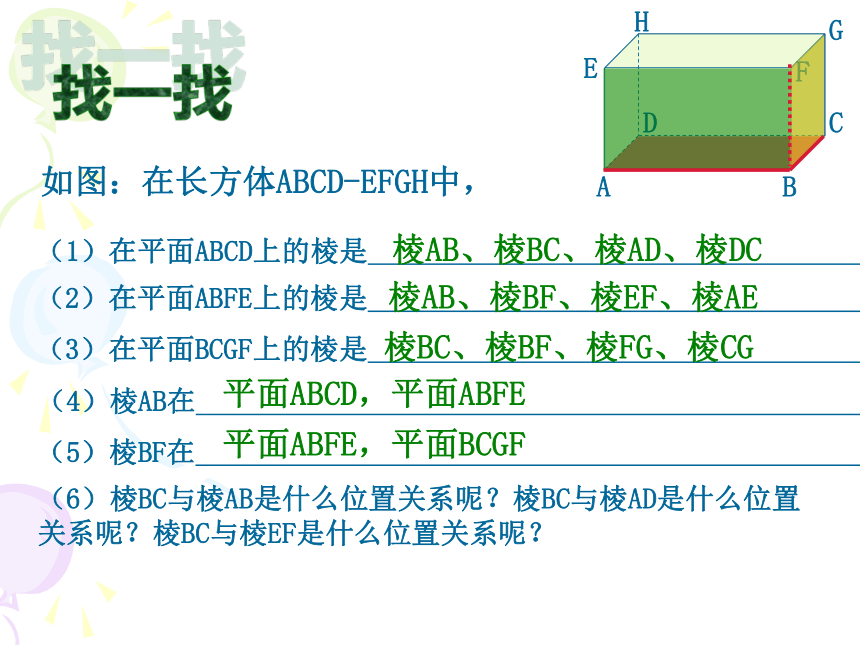 找一找

H G E F D C A B

如图：在长方体ABCD-EFGH中，

（1）在平面ABCD上的棱是 棱AB、棱BC、棱AD、棱DC

（2）在平面ABFE上的棱是 棱AB、棱BF、棱EF、棱AE

（3）在平面BCGF上的棱是 棱BC、棱BF、棱FG、棱CG

（4）棱AB在 平面ABCD，平面ABFE

（5）棱BF在 平面ABFE，平面BCGF

（6）棱BC与棱AB是什么位置关系呢？棱BC与棱AD是什么位置关系呢？棱BC与棱EF是什么位置关系呢？